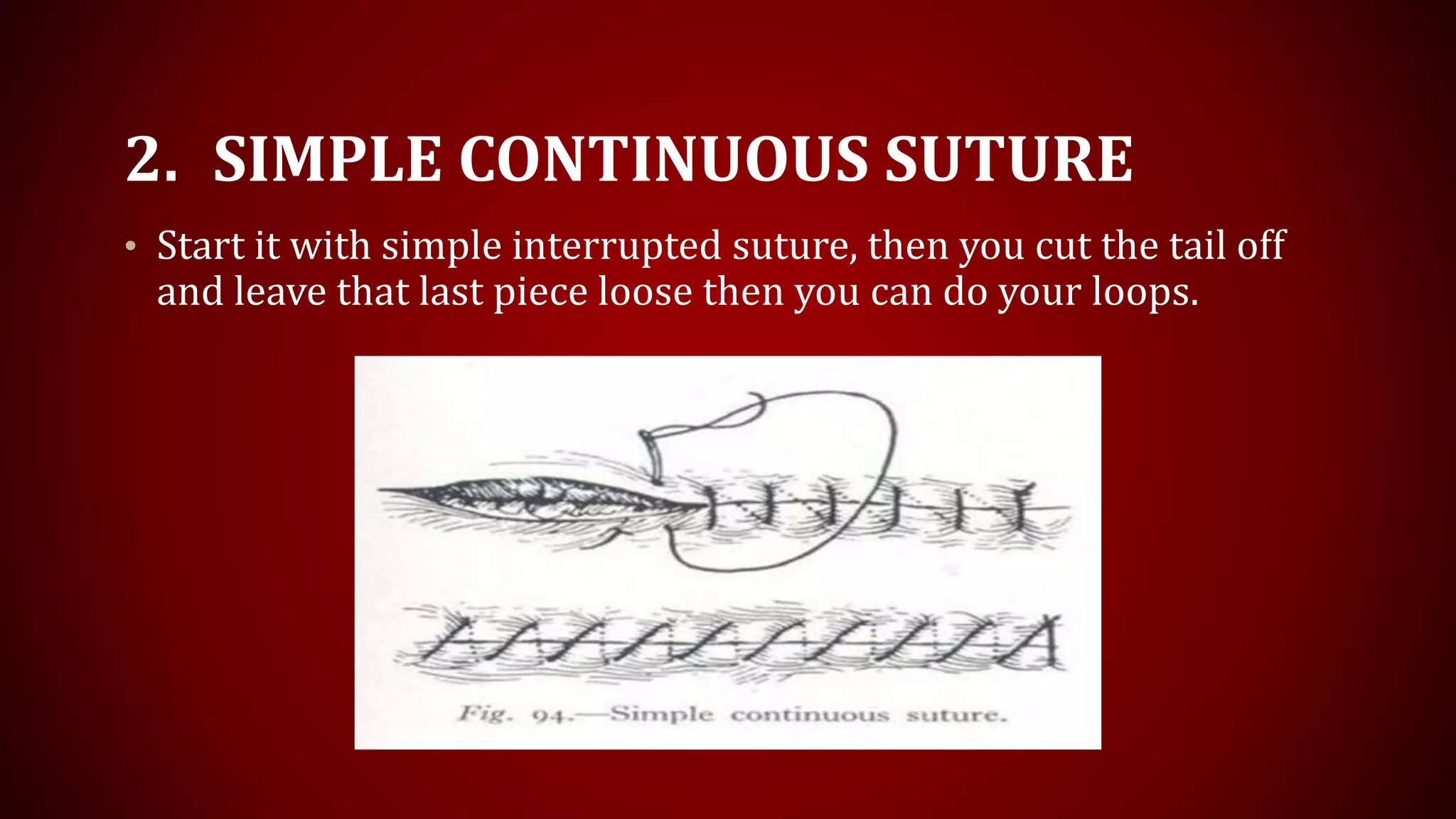 2. SIMPLE CONTINUOUS SUTURE

• Start it with simple interrupted suture, then you cut the tail off and leave that last piece loose then you can do your loops.

Fig. 94.—Simple continuous suture.